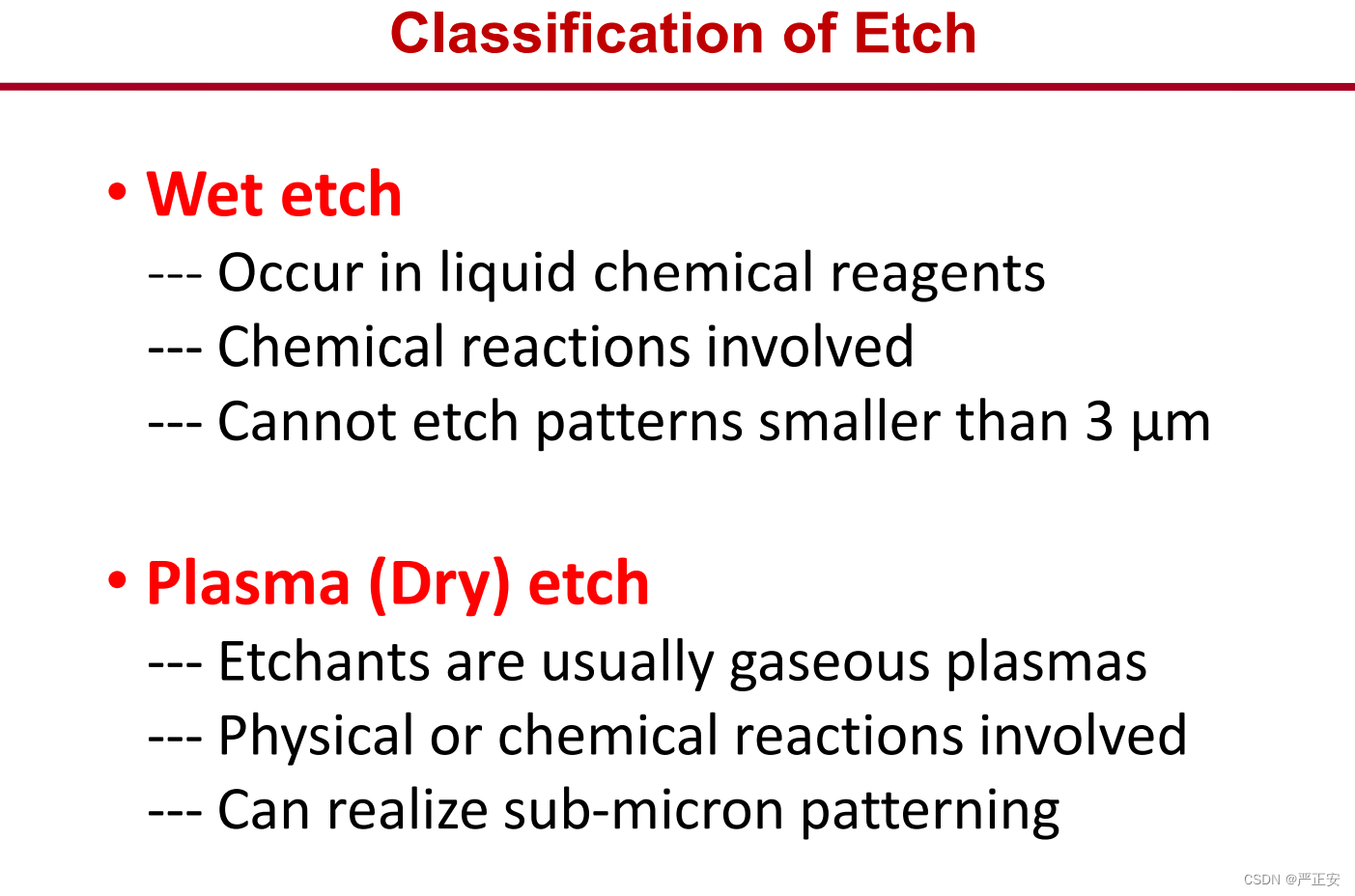 Classification of Etch

• Wet etch

--- Occur in liquid chemical reagents

--- Chemical reactions involved

--- Cannot etch patterns smaller than 3 µm

• Plasma (Dry) etch

--- Etchants are usually gaseous plasmas

--- Physical or chemical reactions involved

--- Can realize sub-micron patterning

CSDN @严正安